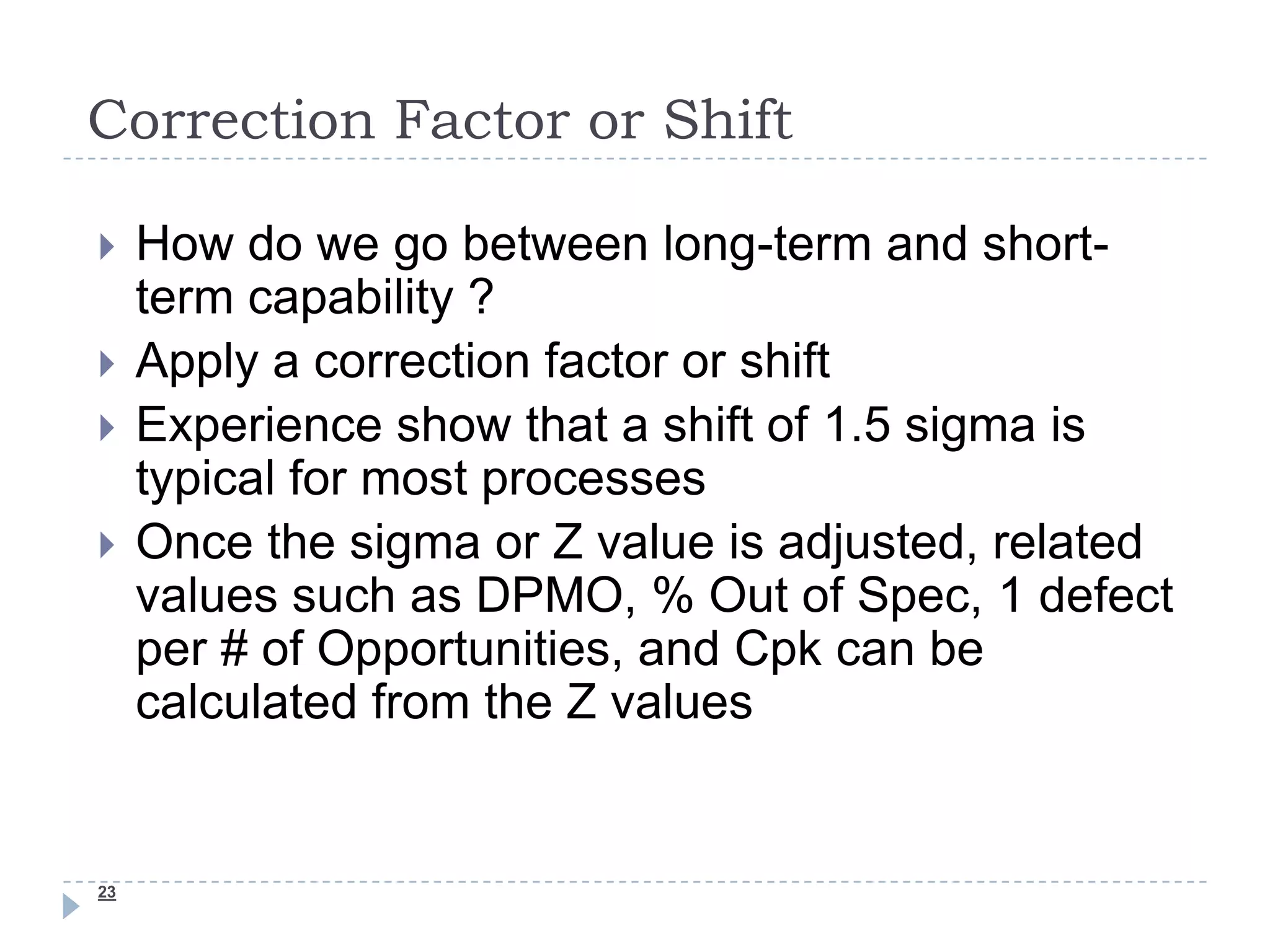 Correction Factor or Shift

How do we go between long-term and short-term capability ?

Apply a correction factor or shift

Experience show that a shift of 1.5 sigma is typical for most processes

Once the sigma or Z value is adjusted, related values such as DPMO, % Out of Spec, 1 defect per # of Opportunities, and Cpk can be calculated from the Z values

23